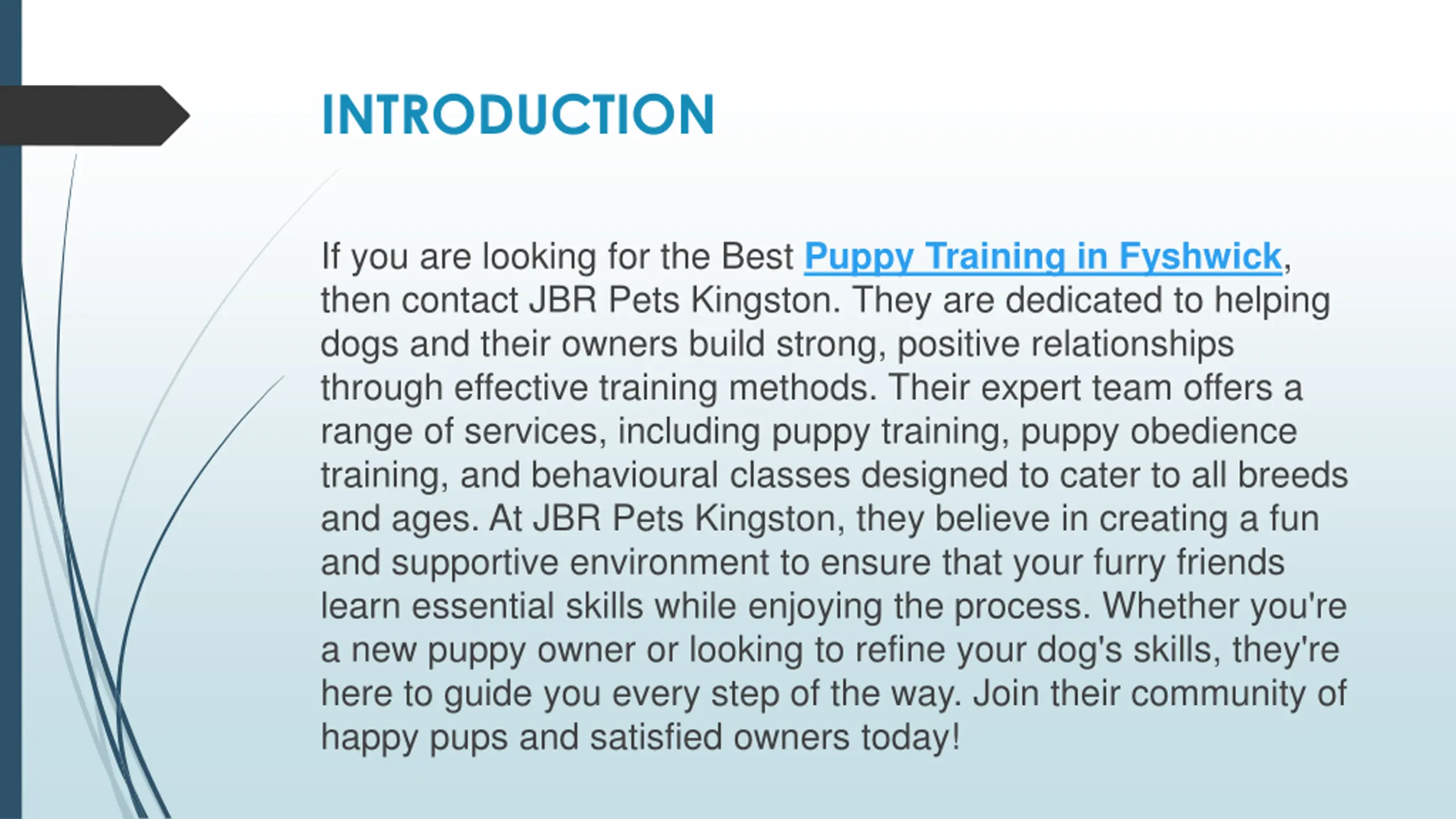 INTRODUCTION

If you are looking for the Best Puppy Training in Fyshwick, then contact JBR Pets Kingston. They are dedicated to helping dogs and their owners build strong, positive relationships through effective training methods. Their expert team offers a range of services, including puppy training, puppy obedience training, and behavioural classes designed to cater to all breeds and ages. At JBR Pets Kingston, they believe in creating a fun and supportive environment to ensure that your furry friends learn essential skills while enjoying the process. Whether you're a new puppy owner or looking to refine your dog's skills, they're here to guide you every step of the way. Join their community of happy pups and satisfied owners today!